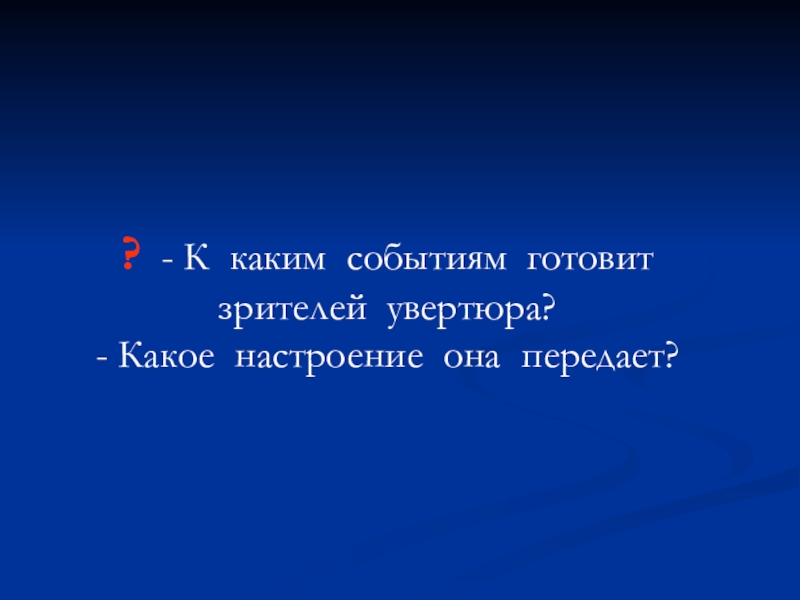 ? - К каким событиям готовит зрителей увертюра?
- Какое настроение она передает?